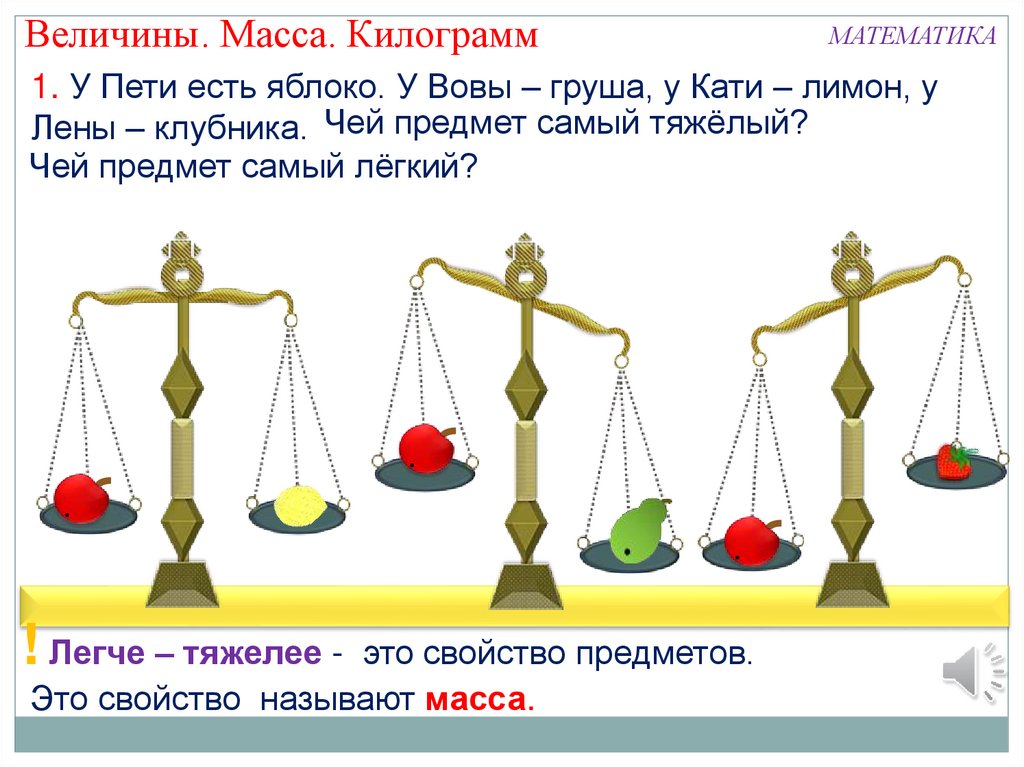 Величины. Масса. Килограмм

МАТЕМАТИКА

1. У Пети есть яблоко. У Вовы – груша, у Кати – лимон, у Лены – клубника. Чей предмет самый тяжёлый? Чей предмет самый лёгкий?

! Легче – тяжелее - это свойство предметов.

Это свойство называют масса.